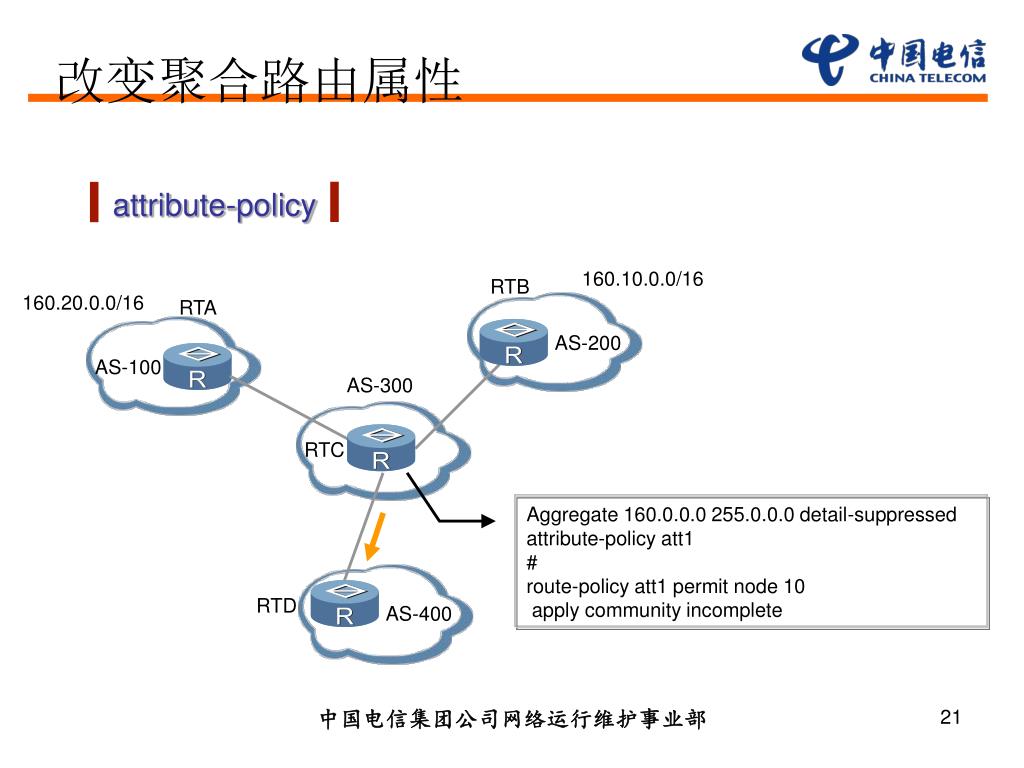 改变聚合路由属性

中国电信
CHINA TELECOM

attribute-policy

160.20.0.0/16
RTA
AS-100
R

RTB
160.10.0.0/16
R
AS-200

AS-300
RTC
R

RTD
R
AS-400

Aggregate 160.0.0.0 255.0.0.0 detail-suppressed attribute-policy att1
#
route-policy att1 permit node 10
apply community incomplete

中国电信集团公司网络运行维护事业部

21